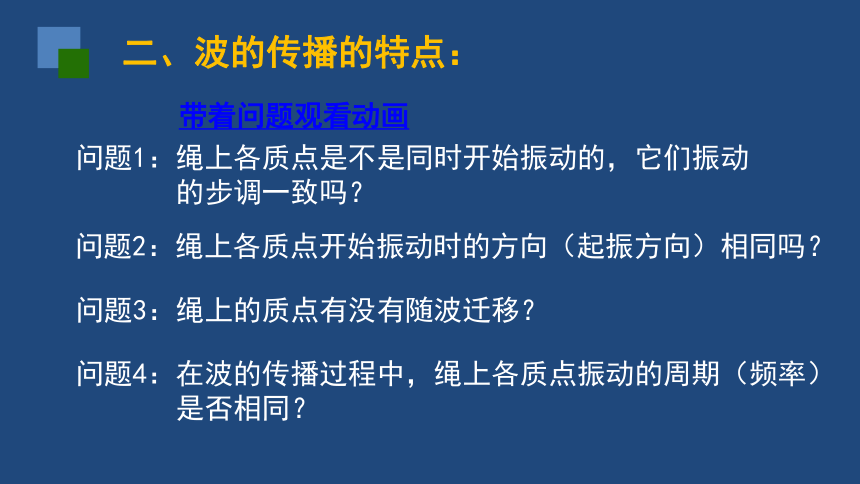 二、波的传播的特点：

带着问题观看动画

问题1：绳上各质点是不是同时开始振动的，它们振动的步调一致吗？

问题2：绳上各质点开始振动时的方向（起振方向）相同吗？

问题3：绳上的质点有没有随波迁移？

问题4：在波的传播过程中，绳上各质点振动的周期（频率）是否相同？